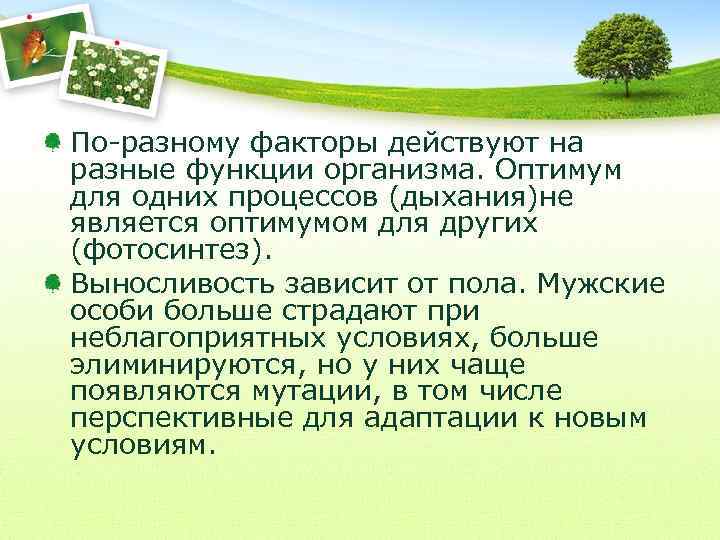 По-разному факторы действуют на разные функции организма. Оптимум для одних процессов (дыхания)не является оптимумом для других (фотосинтез).

Выносливость зависит от пола. Мужские особи больше страдают при неблагоприятных условиях, больше элиминируются, но у них чаще появляются мутации, в том числе перспективные для адаптации к новым условиям.